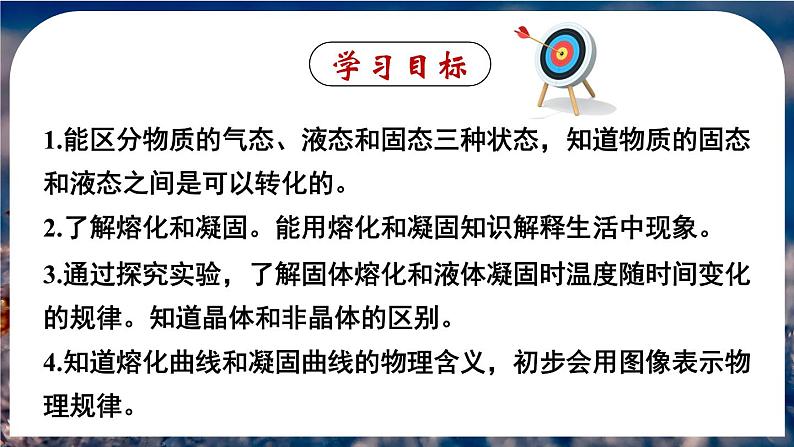 学习目标

1.能区分物质的气态、液态和固态三种状态，知道物质的固态和液态之间是可以转化的。

2.了解熔化和凝固。能用熔化和凝固知识解释生活中现象。

3.通过探究实验，了解固体熔化和液体凝固时温度随时间变化的规律。知道晶体和非晶体的区别。

4.知道熔化曲线和凝固曲线的物理含义，初步会用图像表示物理规律。